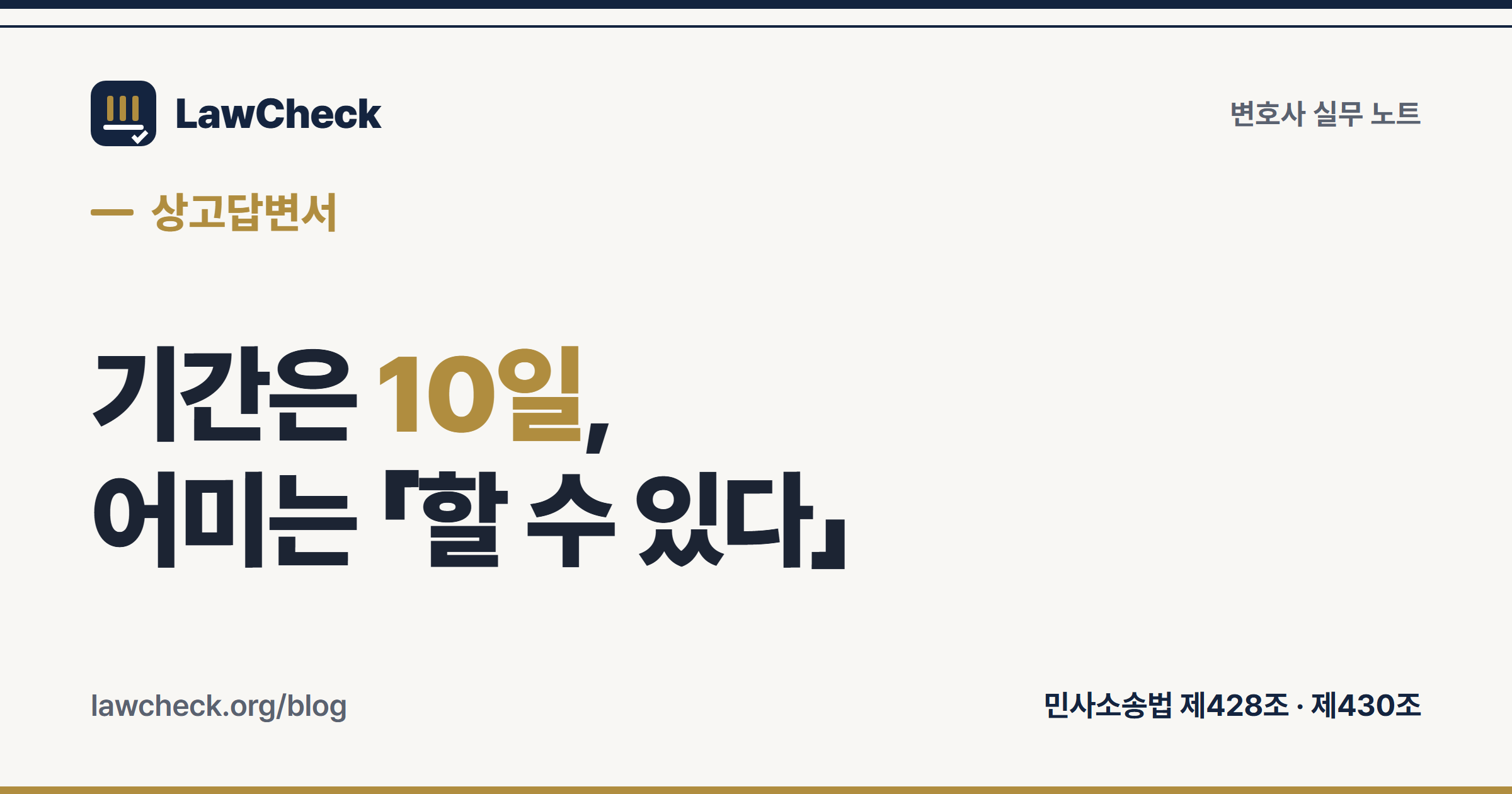 LawCheck

변호사 실무 노트

— 상고답변서

기간은 10일,
어미는 「할 수 있다」

lawcheck.org/blog

민사소송법 제428조 · 제430조